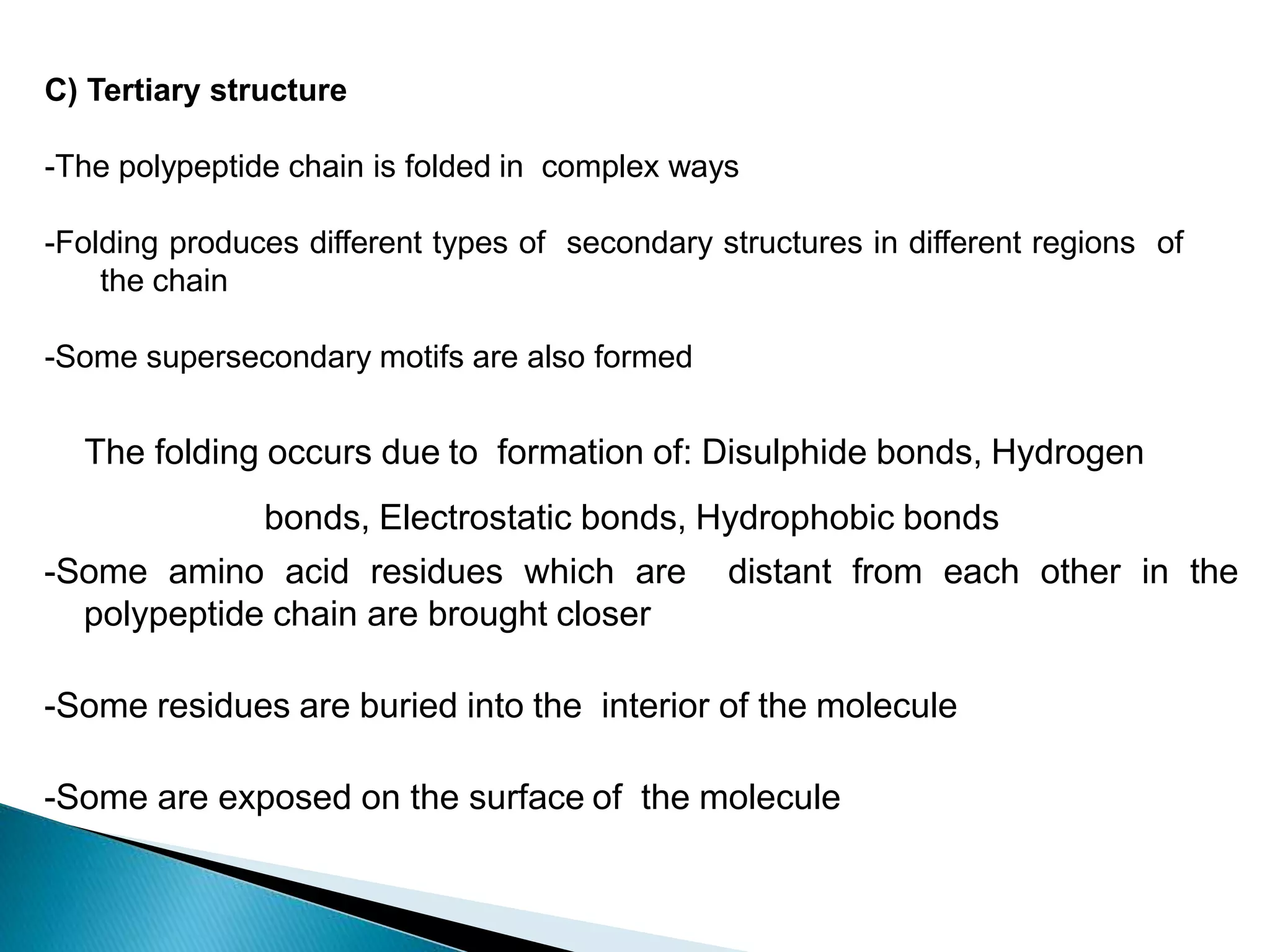 C) Tertiary structure

-The polypeptide chain is folded in complex ways

-Folding produces different types of secondary structures in different regions of the chain

-Some supersecondary motifs are also formed

The folding occurs due to formation of: Disulphide bonds, Hydrogen bonds, Electrostatic bonds, Hydrophobic bonds

-Some amino acid residues which are distant from each other in the polypeptide chain are brought closer

-Some residues are buried into the interior of the molecule

-Some are exposed on the surface of the molecule